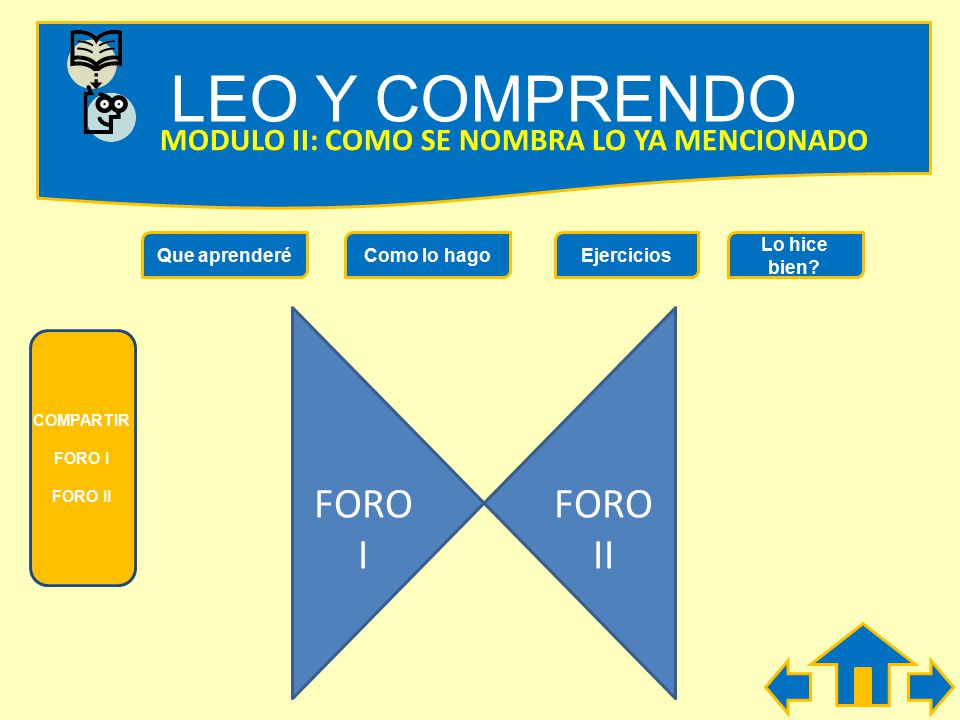 LEO Y COMPRENDO
MODULO II: COMO SE NOMBRA LO YA MENCIONADO

Que aprenderé

Como lo hago

Ejercicios

Lo hice bien?

COMPARTIR

FORO I

FORO II

FORO I

FORO II